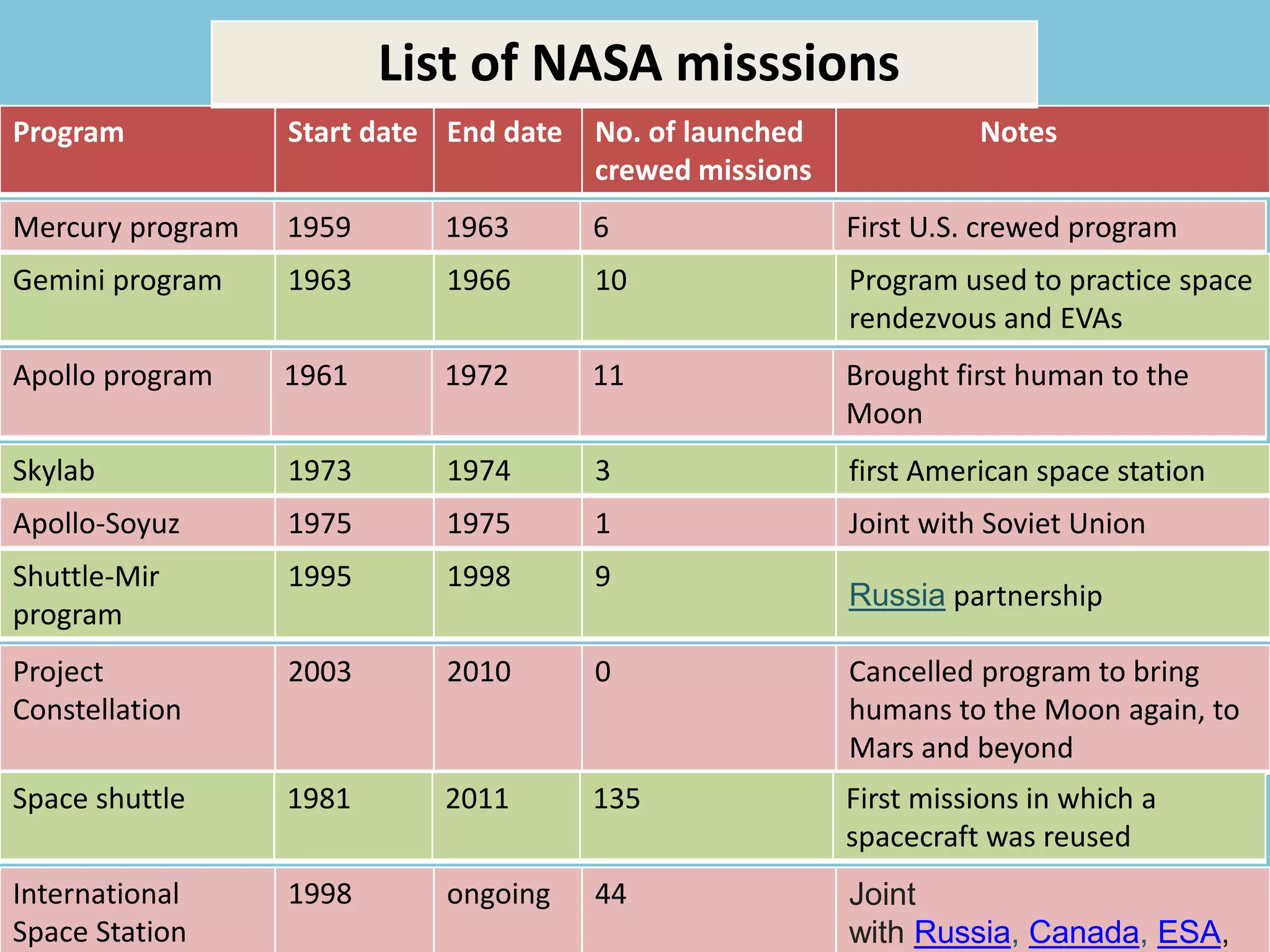 List of NASA misssions

| Program | Start date | End date | No. of launched crewed missions | Notes |
|---|---|---|---|---|
| Mercury program | 1959 | 1963 | 6 | First U.S. crewed program |
| Gemini program | 1963 | 1966 | 10 | Program used to practice space rendezvous and EVAs |
| Apollo program | 1961 | 1972 | 11 | Brought first human to the Moon |
| Skylab | 1973 | 1974 | 3 | first American space station |
| Apollo-Soyuz | 1975 | 1975 | 1 | Joint with Soviet Union |
| Shuttle-Mir program | 1995 | 1998 | 9 | Russia partnership |
| Project Constellation | 2003 | 2010 | 0 | Cancelled program to bring humans to the Moon again, to Mars and beyond |
| Space shuttle | 1981 | 2011 | 135 | First missions in which a spacecraft was reused |
| International Space Station | 1998 | ongoing | 44 | Joint with Russia, Canada, ESA, |